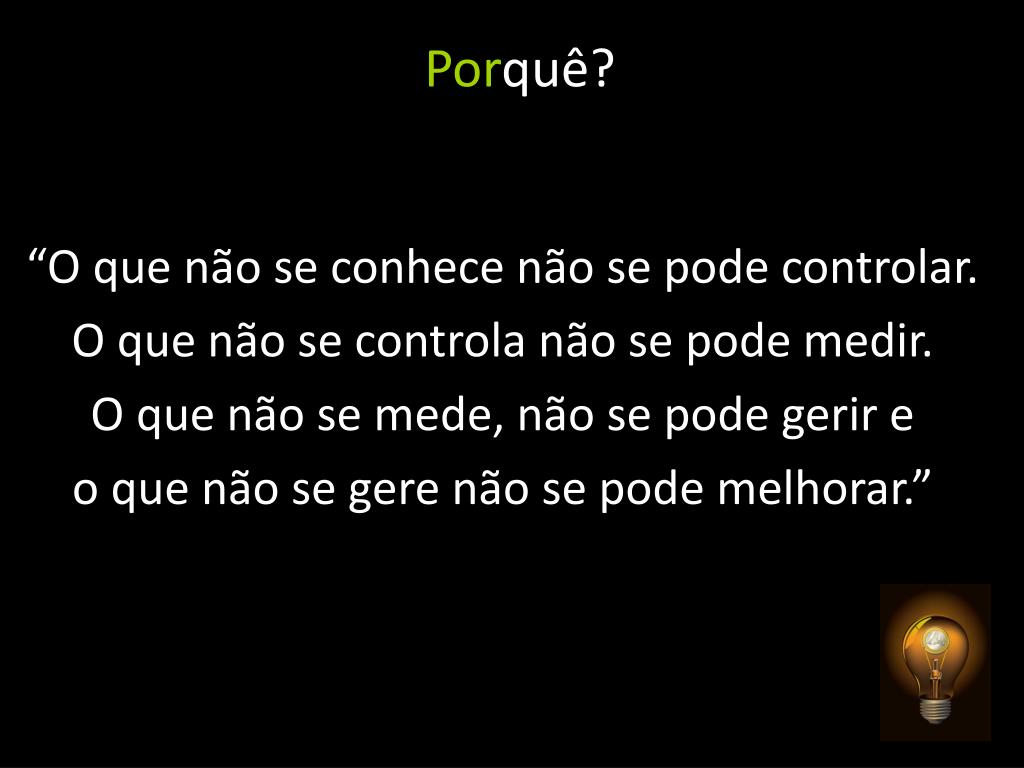 Porquê?

“O que não se conhece não se pode controlar.
O que não se controla não se pode medir.
O que não se mede, não se pode gerir e
o que não se gere não se pode melhorar.”